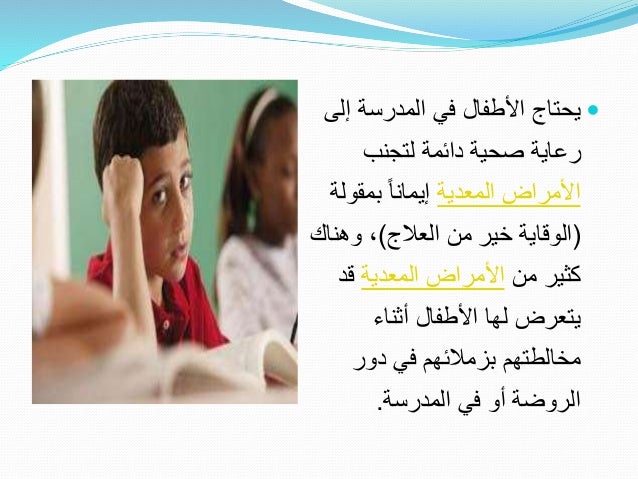 يحتاج الأطفال في المدرسة إلى رعاية صحية دائمة لتجنب الأمراض المعدية إيماناً بمقولة (الوقاية خير من العلاج)، وهناك كثير من الأمراض المعدية قد يتعرض لها الأطفال أثناء مخالطتهم بزملائهم في دور الروضة أو في المدرسة.